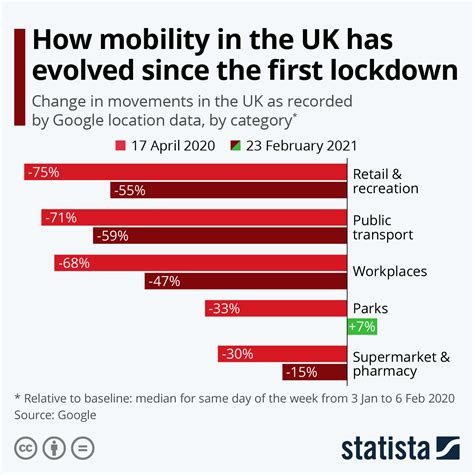 How mobility in the UK has evolved since the first lockdown

Change in movements in the UK as recorded by Google location data, by category*

17 April 2020   23 February 2021

-75%
-55%
Retail & recreation

-71%
-59%
Public transport

-68%
-47%
Workplaces

-33%
+7%
Parks

-30%
-15%
Supermarket & pharmacy

* Relative to baseline: median for same day of the week from 3 Jan to 6 Feb 2020
Source: Google

statista